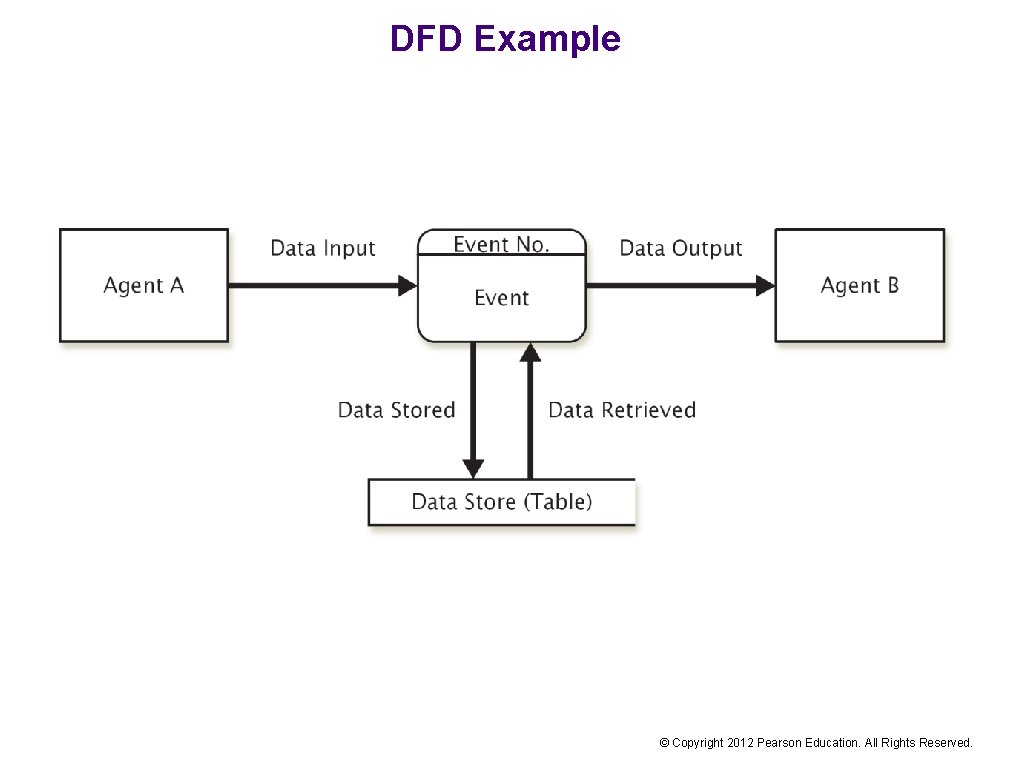 DFD Example

Agent A

Data Input

Event No.

Event

Data Output

Agent B

Data Stored

Data Retrieved

Data Store (Table)

© Copyright 2012 Pearson Education. All Rights Reserved.